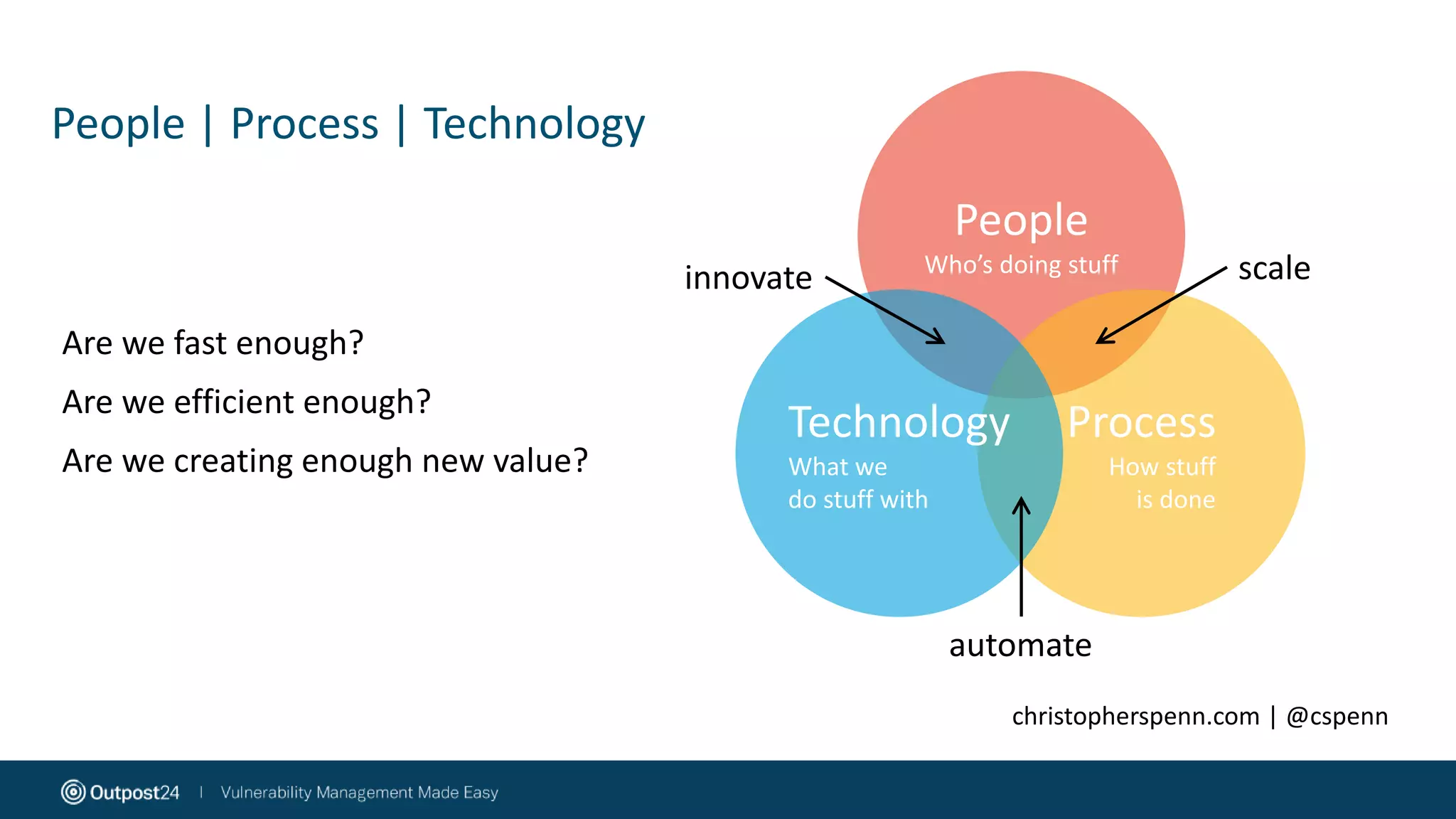 People | Process | Technology

Are we fast enough?

Are we efficient enough?

Are we creating enough new value?

People
Who's doing stuff

innovate

scale

Technology
What we do stuff with

Process
How stuff is done

automate

christopherspenn.com | @cspenn

Outpost24 | Vulnerability Management Made Easy